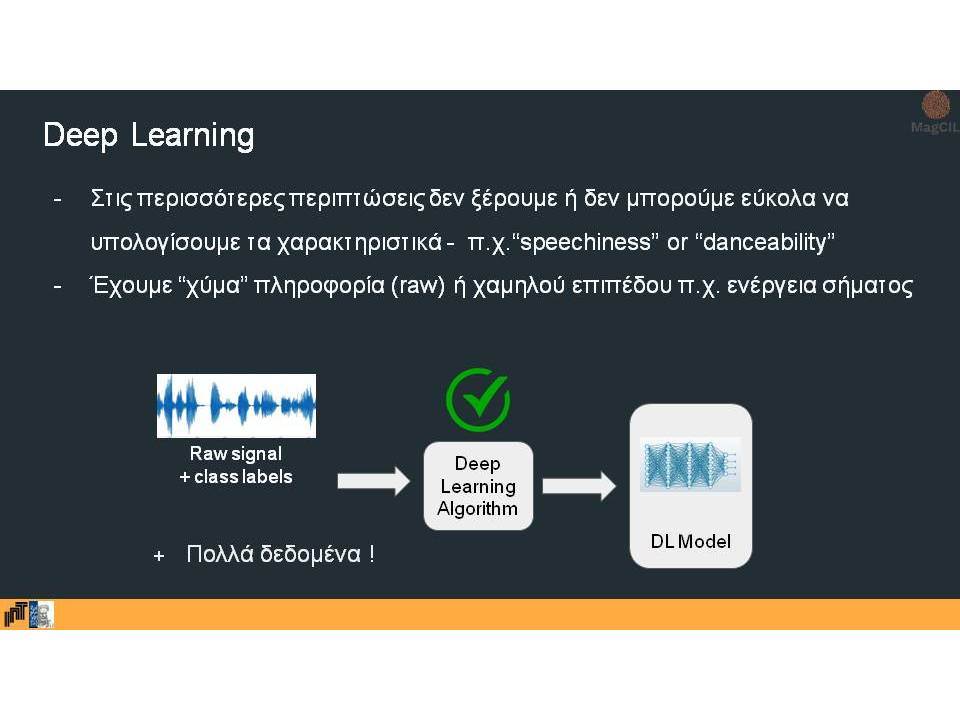 MagCIL

Deep Learning

- Στις περισσότερες περιπτώσεις δεν ξέρουμε ή δεν μπορούμε εύκολα να υπολογίσουμε τα χαρακτηριστικά - π.χ.“speechiness” or “danceability”
- Έχουμε “χύμα” πληροφορία (raw) ή χαμηλού επιπέδου π.χ. ενέργεια σήματος

Raw signal + class labels

Deep Learning Algorithm

DL Model

+ Πολλά δεδομένα !